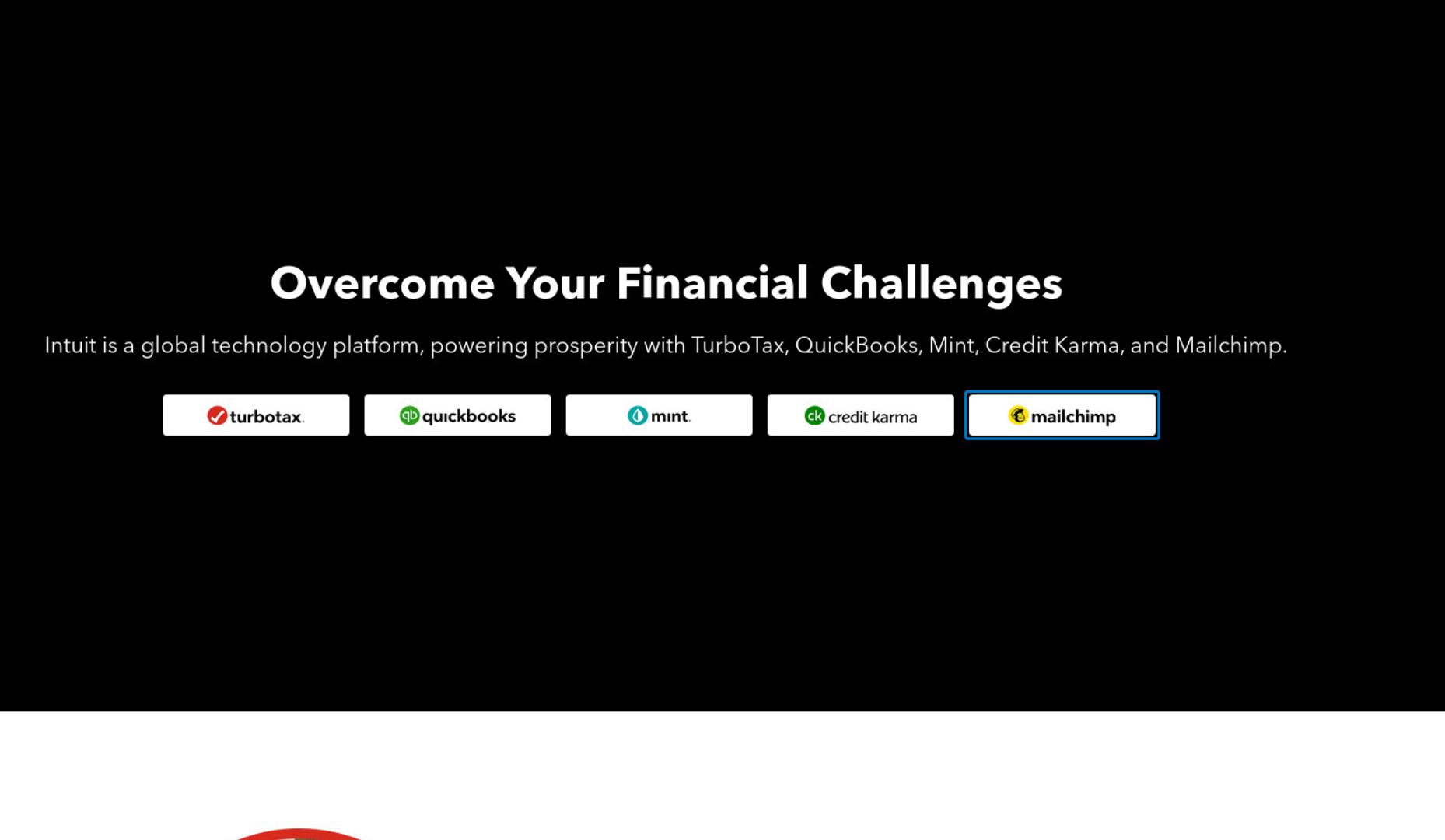 Overcome Your Financial Challenges

Intuit is a global technology platform, powering prosperity with TurboTax, QuickBooks, Mint, Credit Karma, and Mailchimp.

turbotax. qb quickbooks mint. ck credit karma mailchimp